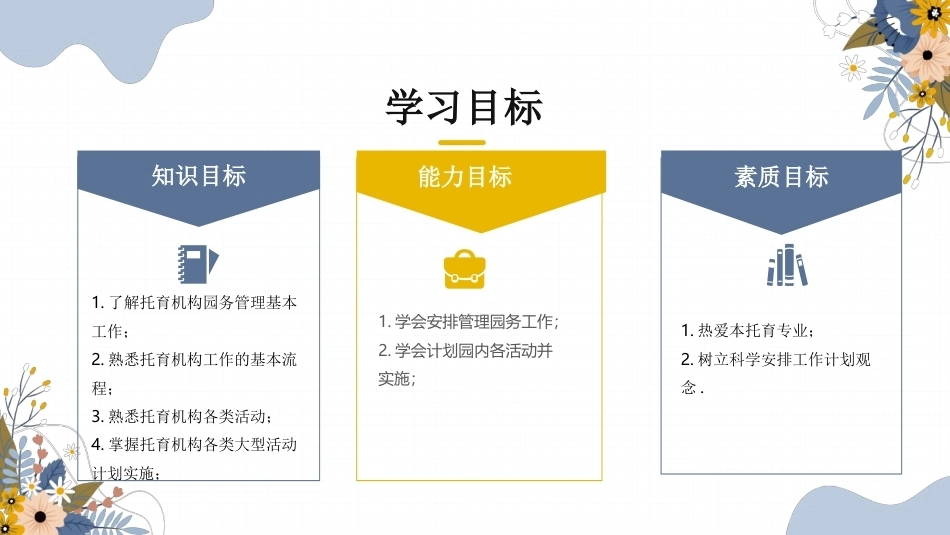 学习目标

知识目标

1. 了解托育机构园务管理基本工作；
2. 熟悉托育机构工作的基本流程；
3. 熟悉托育机构各类活动；
4. 掌握托育机构各类大型活动计划实施；

能力目标

1. 学会安排管理园务工作；
2. 学会计划园内各活动并实施；

素质目标

1. 热爱本托育专业；
2. 树立科学安排工作计划观念 .